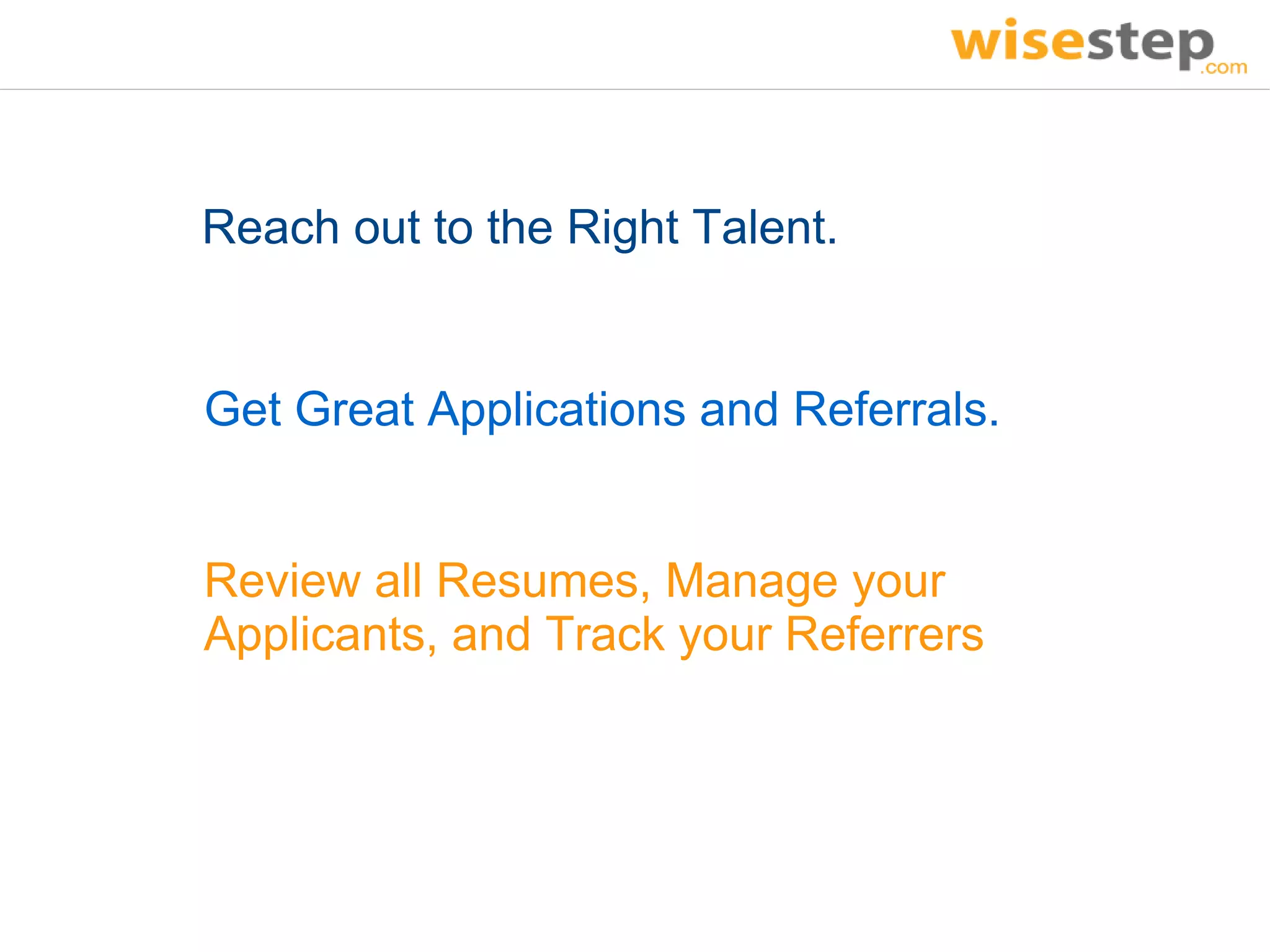 wisestep.com

Reach out to the Right Talent.

Get Great Applications and Referrals.

Review all Resumes, Manage your Applicants, and Track your Referrers